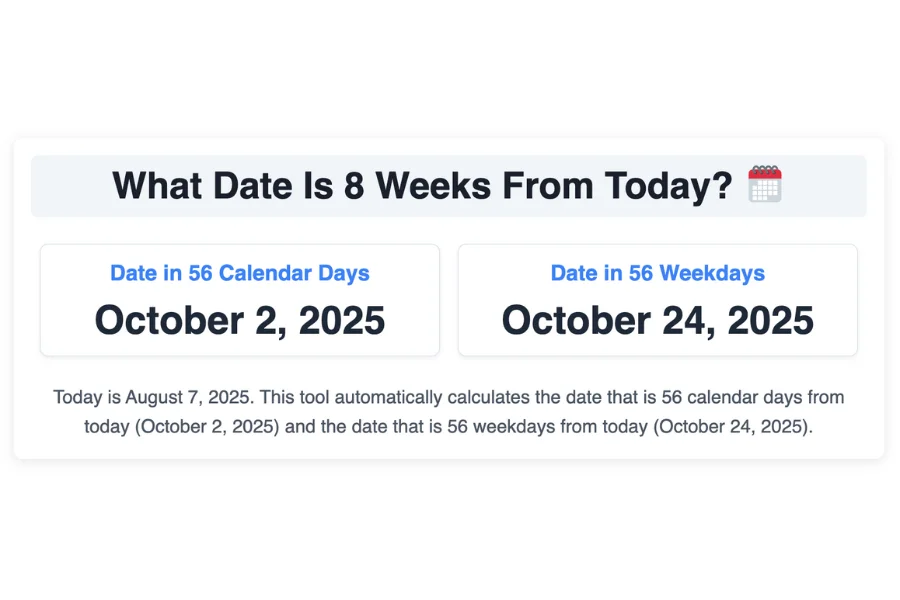 What Date Is 8 Weeks From Today? 🗓️

Date in 56 Calendar Days
October 2, 2025

Date in 56 Weekdays
October 24, 2025

Today is August 7, 2025. This tool automatically calculates the date that is 56 calendar days from today (October 2, 2025) and the date that is 56 weekdays from today (October 24, 2025).